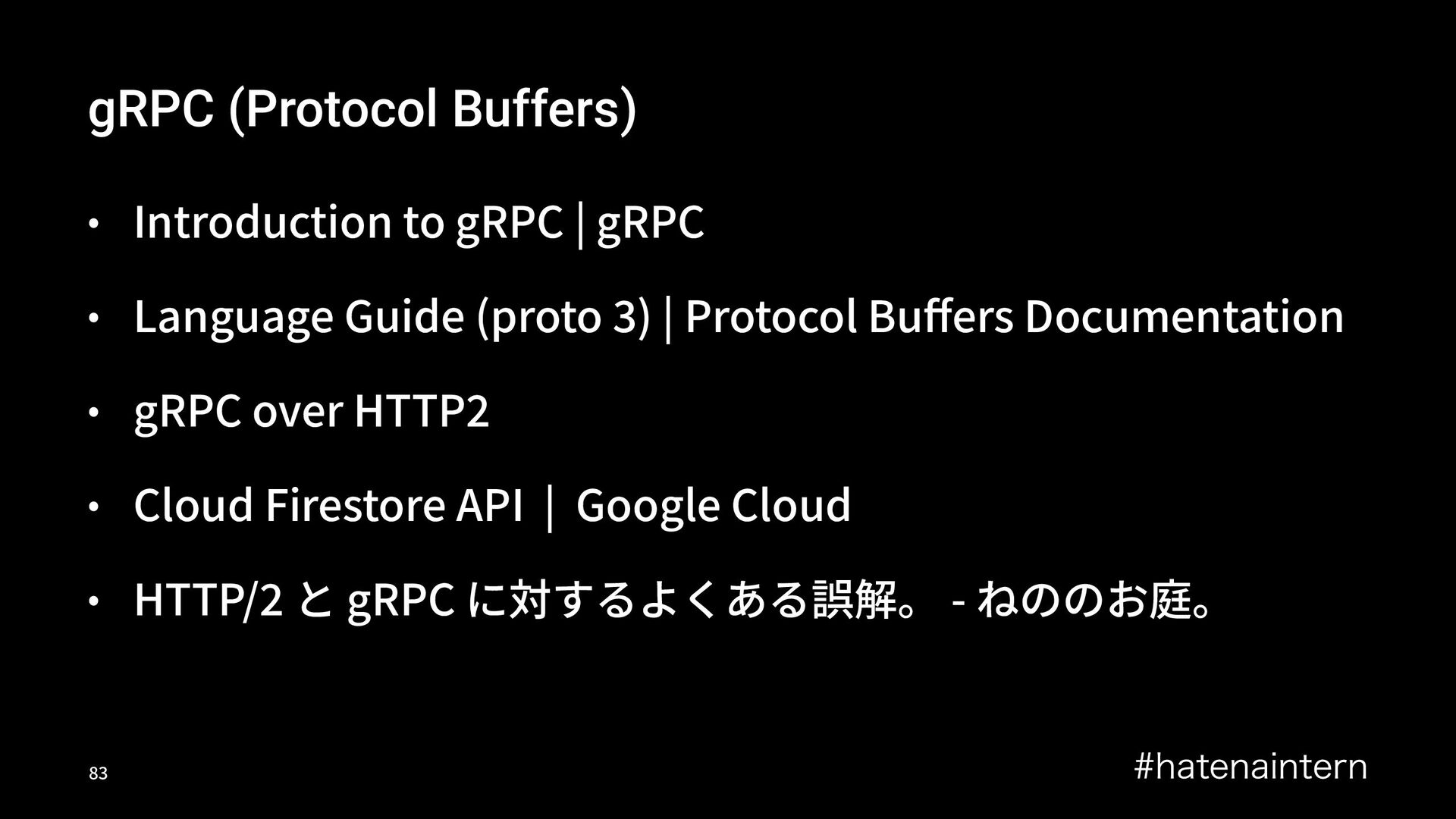 gRPC (Protocol Buffers)

• Introduction to gRPC | gRPC

• Language Guide (proto 3) | Protocol Buffers Documentation

• gRPC over HTTP2

• Cloud Firestore API ｜ Google Cloud

• HTTP/2 と gRPC に対するよくある誤解。 - ねののお庭。

83

#hatenaintern